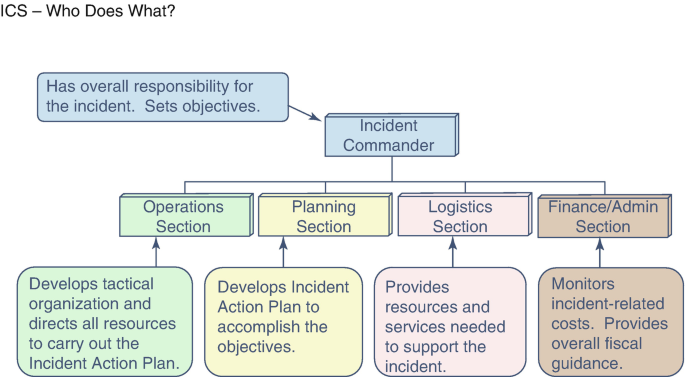 ICS – Who Does What?

Has overall responsibility for the incident. Sets objectives.

Incident Commander

Operations Section

Planning Section

Logistics Section

Finance/Admin Section

Develops tactical organization and directs all resources to carry out the Incident Action Plan.

Develops Incident Action Plan to accomplish the objectives.

Provides resources and services needed to support the incident.

Monitors incident-related costs. Provides overall fiscal guidance.